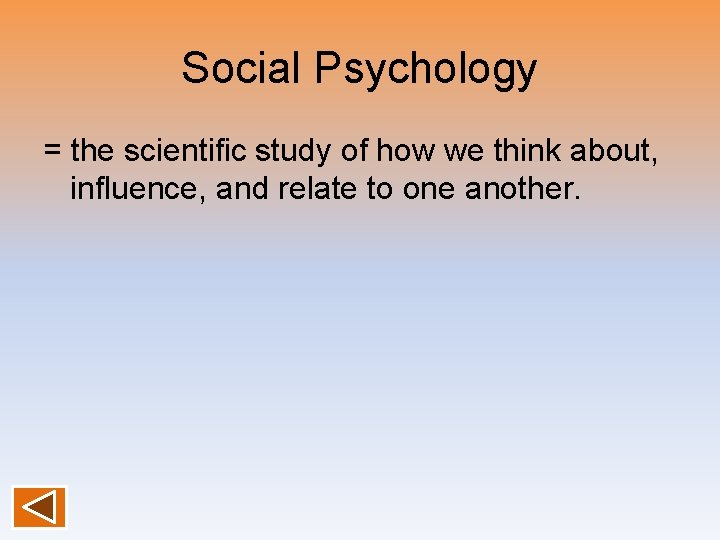 Social Psychology

= the scientific study of how we think about, influence, and relate to one another.